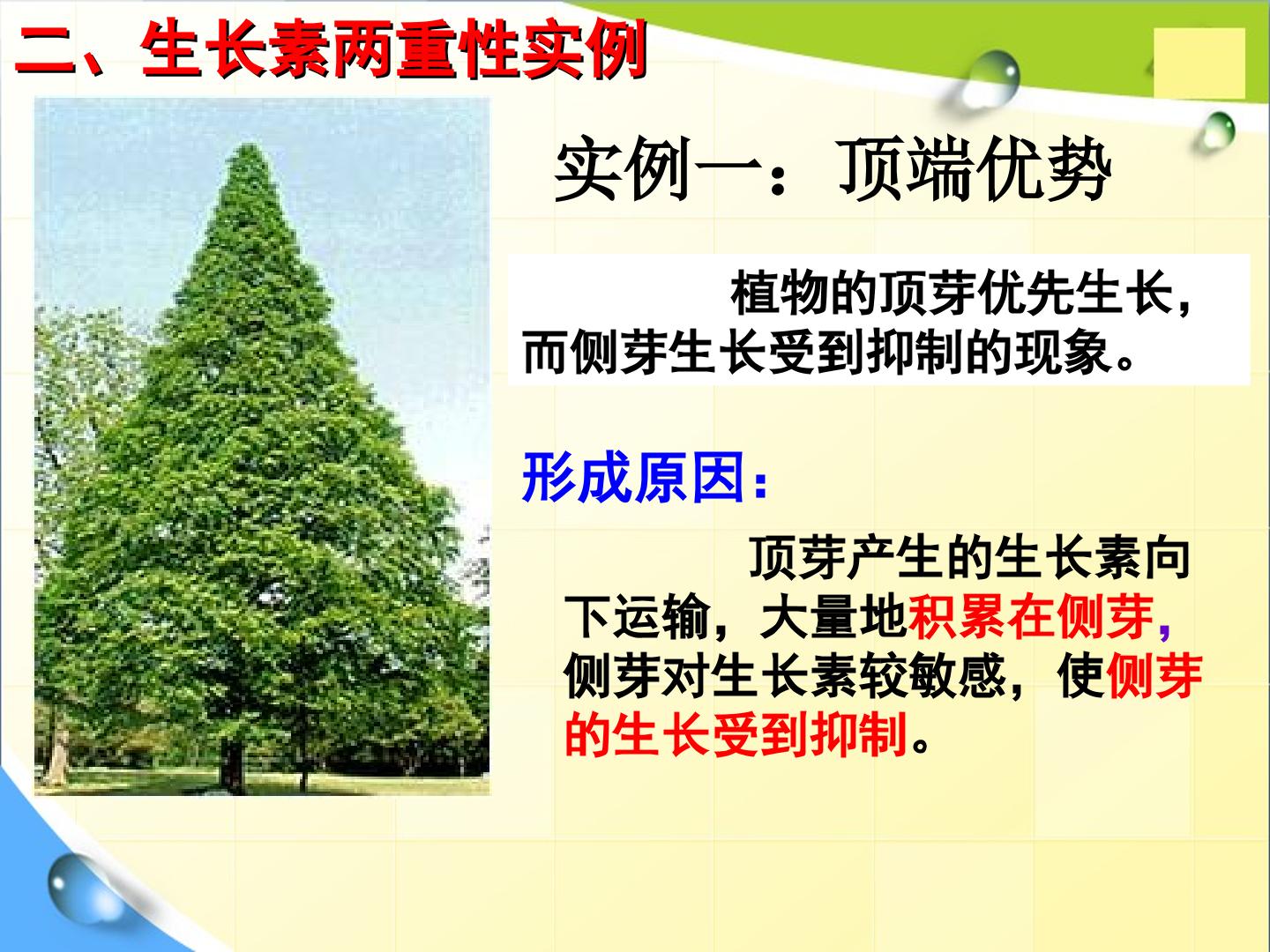 二、生长素两重性实例

实例一：顶端优势

植物的顶芽优先生长，而侧芽生长受到抑制的现象。

形成原因：

顶芽产生的生长素向下运输，大量地积累在侧芽，侧芽对生长素较敏感，使侧芽的生长受到抑制。